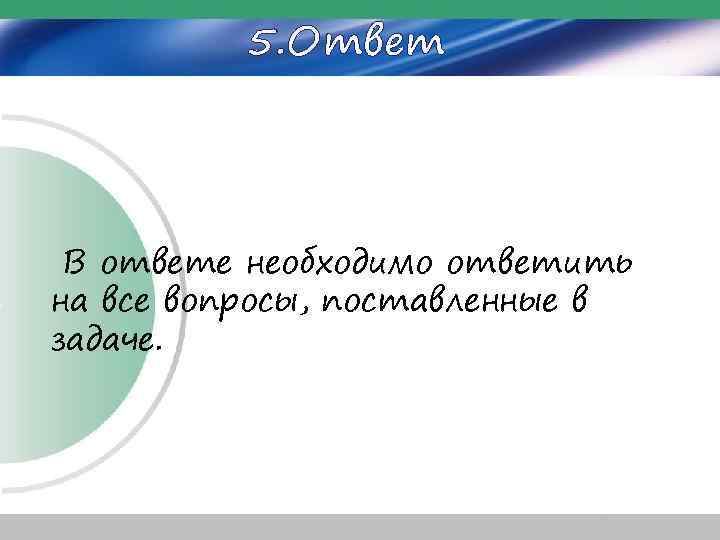 5.Ответ

В ответе необходимо ответить на все вопросы, поставленные в задаче.